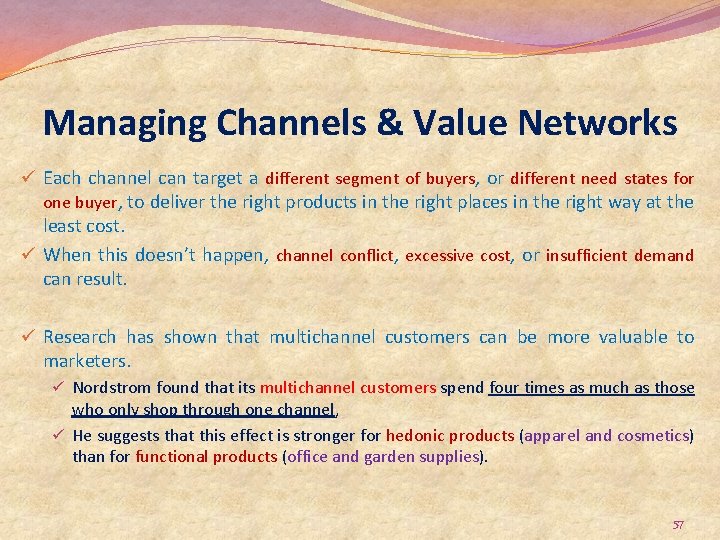 Managing Channels & Value Networks

✓ Each channel can target a different segment of buyers, or different need states for one buyer, to deliver the right products in the right places in the right way at the least cost.

✓ When this doesn't happen, channel conflict, excessive cost, or insufficient demand can result.

✓ Research has shown that multichannel customers can be more valuable to marketers.

✓ Nordstrom found that its multichannel customers spend four times as much as those who only shop through one channel,

✓ He suggests that this effect is stronger for hedonic products (apparel and cosmetics) than for functional products (office and garden supplies).

57